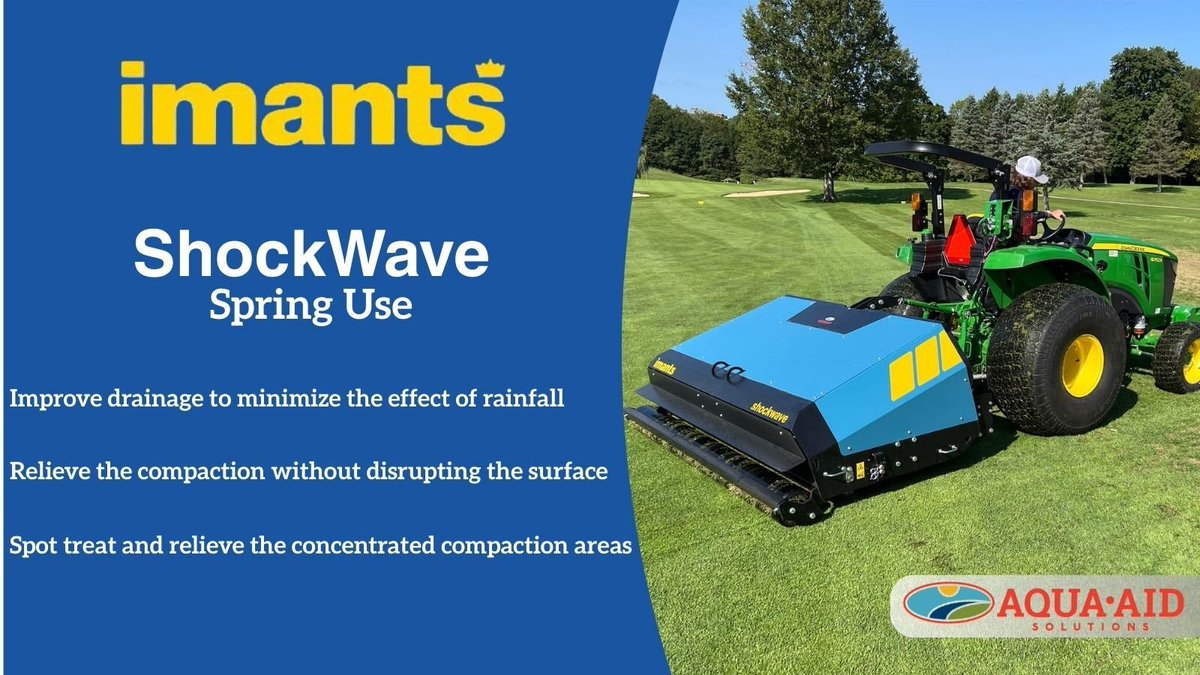 imants

ShockWave
Spring Use

Improve drainage to minimize the effect of rainfall

Relieve the compaction without disrupting the surface

Spot treat and relieve the concentrated compaction areas

imants

shockwave

AQUA·AID
SOLUTIONS